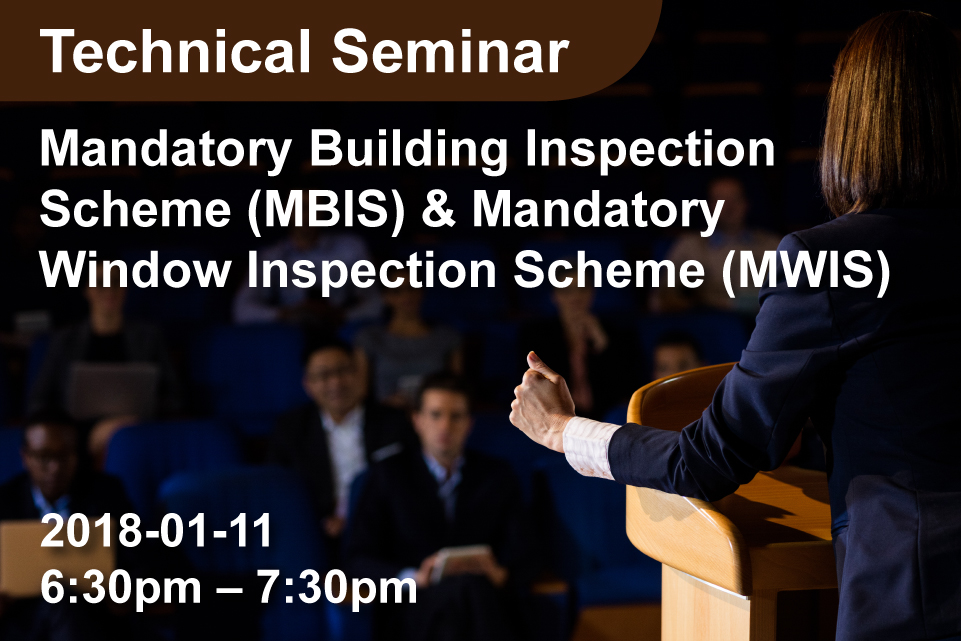 Technical Seminar

Mandatory Building Inspection Scheme (MBIS) & Mandatory Window Inspection Scheme (MWIS)

2018-01-11
6:30pm – 7:30pm